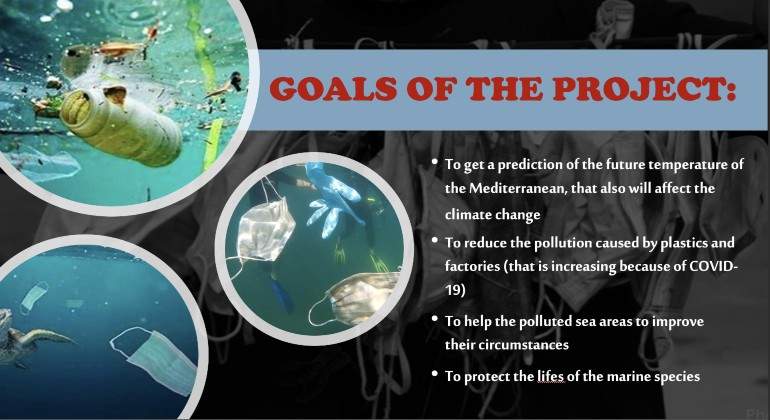 GOALS OF THE PROJECT:

• To get a prediction of the future temperature of the Mediterranean, that also will affect the climate change

• To reduce the pollution caused by plastics and factories (that is increasing because of COVID-19)

• To help the polluted sea areas to improve their circumstances

• To protect the lifes of the marine species